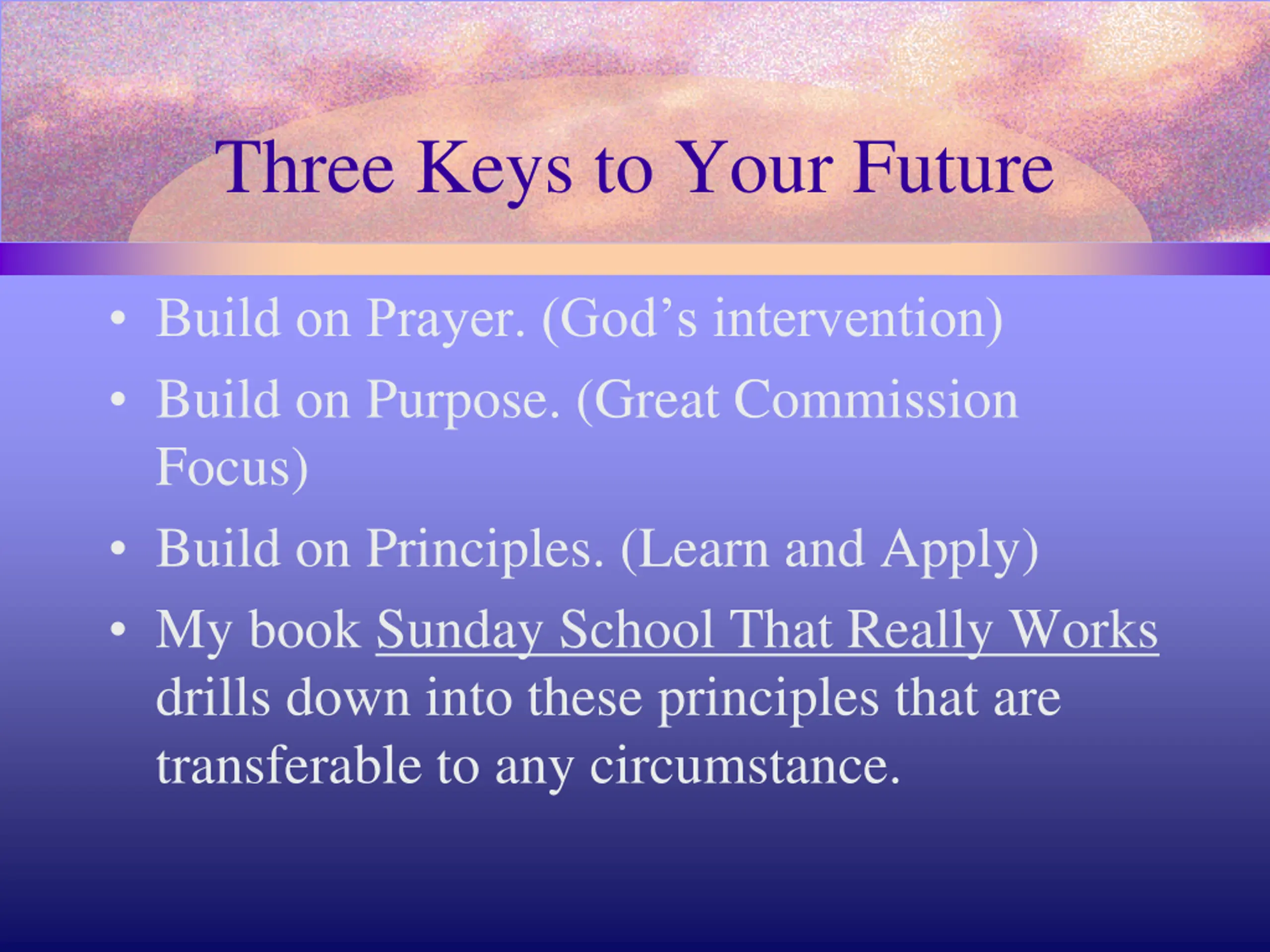 Three Keys to Your Future

• Build on Prayer. (God’s intervention)
• Build on Purpose. (Great Commission Focus)
• Build on Principles. (Learn and Apply)
• My book Sunday School That Really Works drills down into these principles that are transferable to any circumstance.